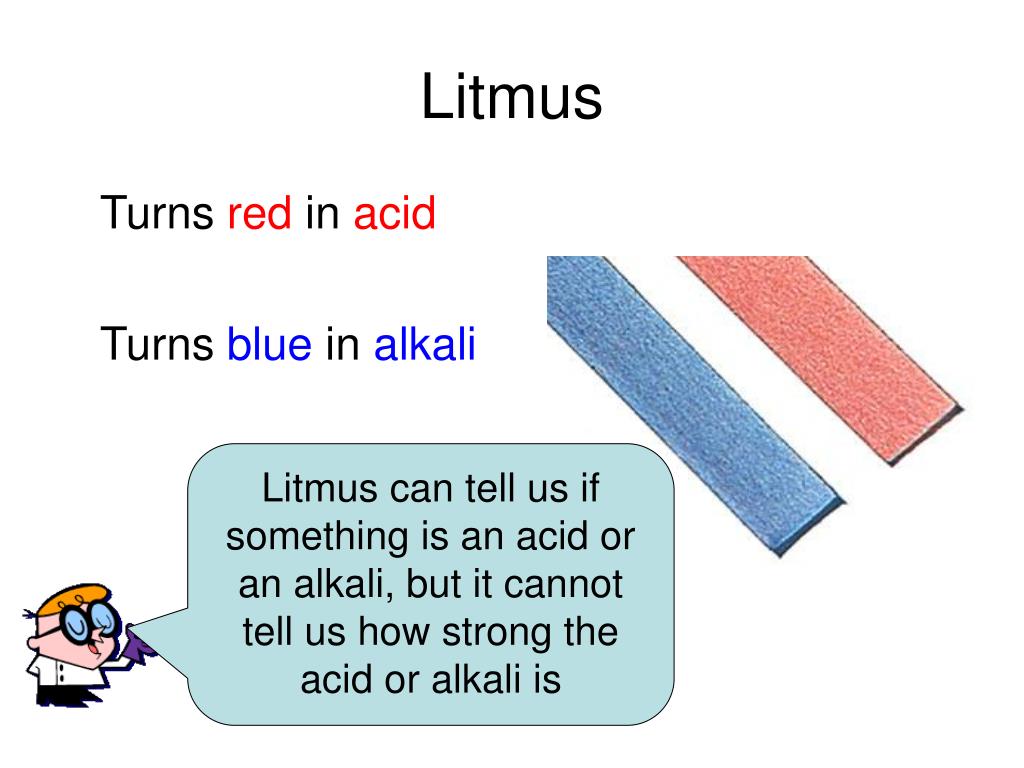 Litmus

Turns red in acid

Turns blue in alkali

Litmus can tell us if something is an acid or an alkali, but it cannot tell us how strong the acid or alkali is